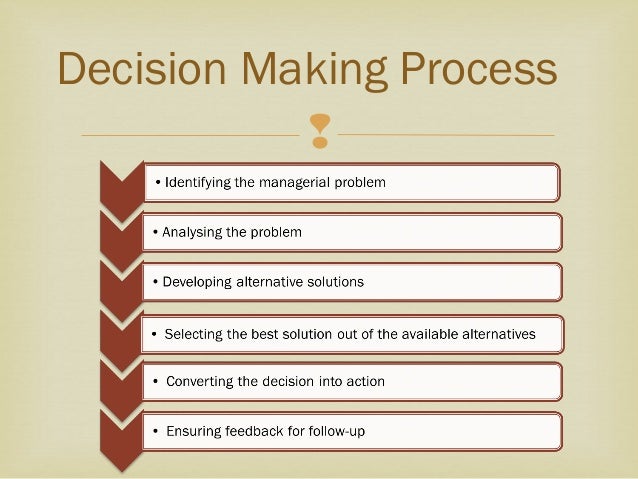 Decision Making Process

• Identifying the managerial problem

• Analysing the problem

• Developing alternative solutions

• Selecting the best solution out of the available alternatives

• Converting the decision into action

• Ensuring feedback for follow-up